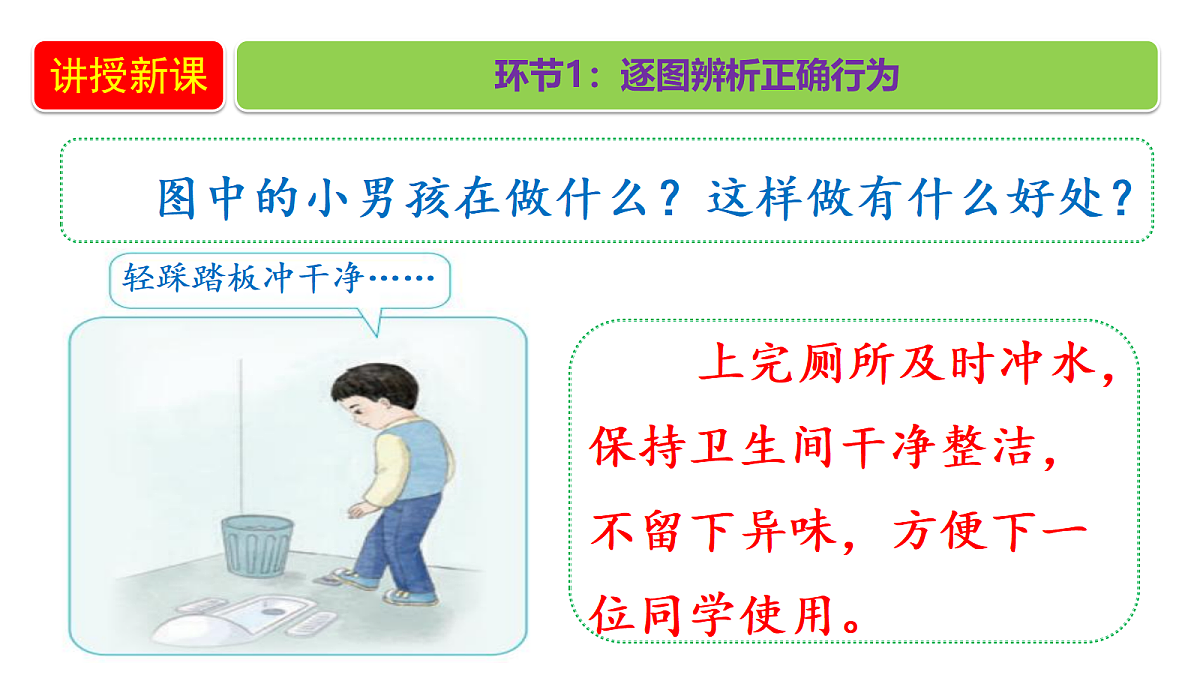 讲授新课

环节1：逐图辨析正确行为

图中的小男孩在做什么？这样做有什么好处？

轻踩踏板冲干净……

上完厕所及时冲水，保持卫生间干净整洁，不留下异味，方便下一位同学使用。